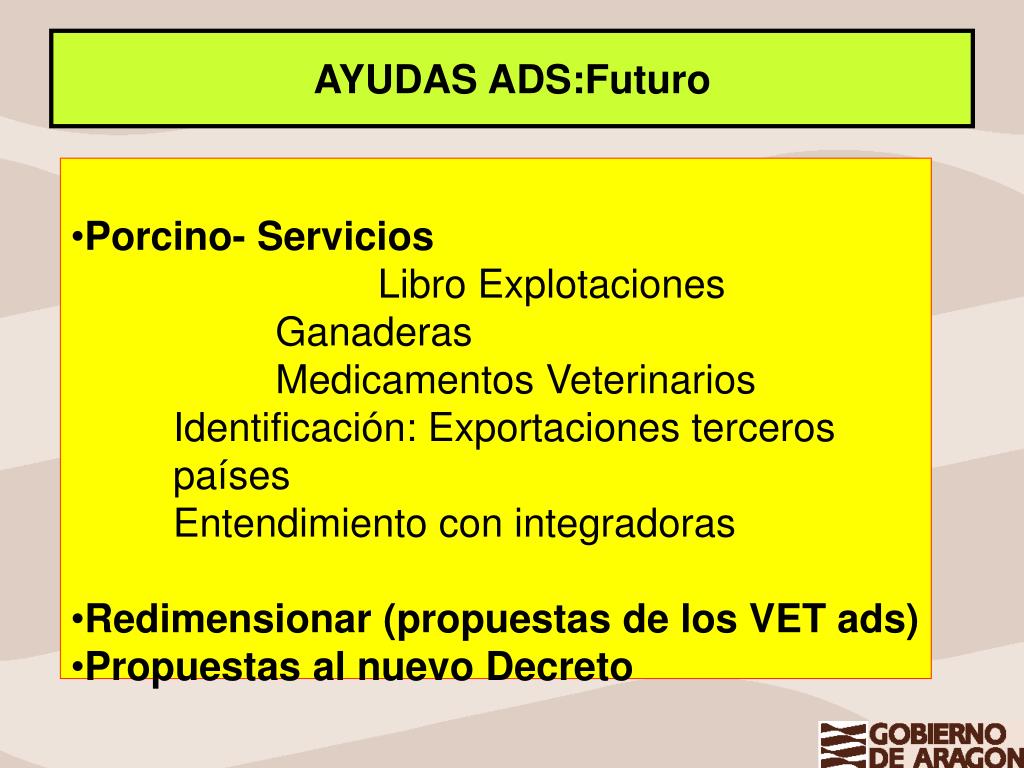 AYUDAS ADS:Futuro

•Porcino- Servicios
Libro Explotaciones
Ganaderas
Medicamentos Veterinarios
Identificación: Exportaciones terceros países
Entendimiento con integradoras

•Redimensionar (propuestas de los VET ads)
•Propuestas al nuevo Decreto

GOBIERNO
DE ARAGON